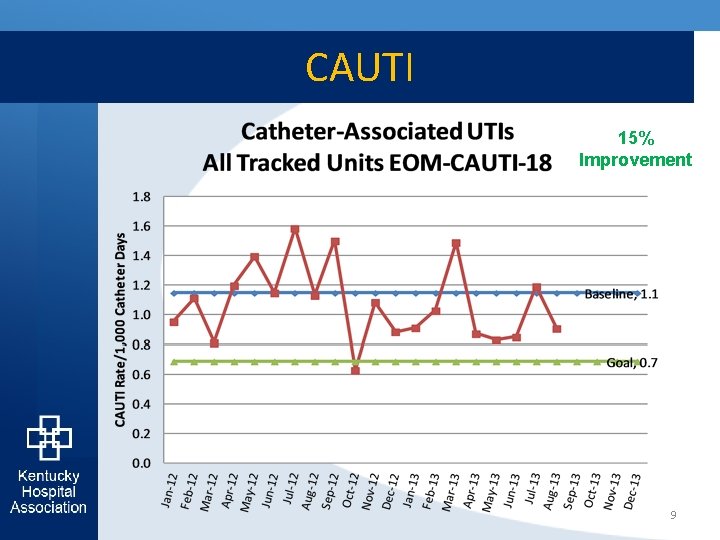 CAUTI

Catheter-Associated UTIs
All Tracked Units EOM-CAUTI-18

15%
Improvement

CAUTI Rate/1,000 Catheter Days

1.8
1.6
1.4
1.2
1.0
0.8
0.6
0.4
0.2
0.0

Baseline, 1.1

Goal, 0.7

Jan-12 Feb-12 Mar-12 Apr-12 May-12 Jun-12 Jul-12 Aug-12 Sep-12 Oct-12 Nov-12 Dec-12 Jan-13 Feb-13 Mar-13 Apr-13 May-13 Jun-13 Jul-13 Aug-13 Sep-13 Oct-13 Nov-13 Dec-13

Kentucky
Hospital
Association

9